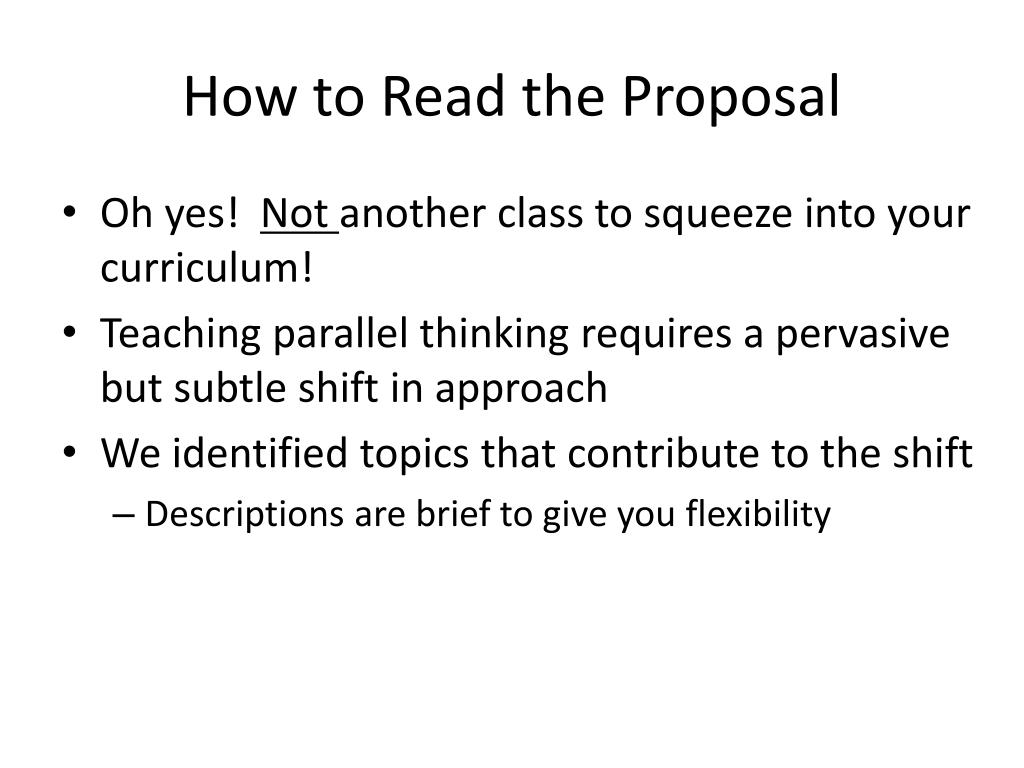 How to Read the Proposal

• Oh yes! Not another class to squeeze into your curriculum!
• Teaching parallel thinking requires a pervasive but subtle shift in approach
• We identified topics that contribute to the shift
– Descriptions are brief to give you flexibility